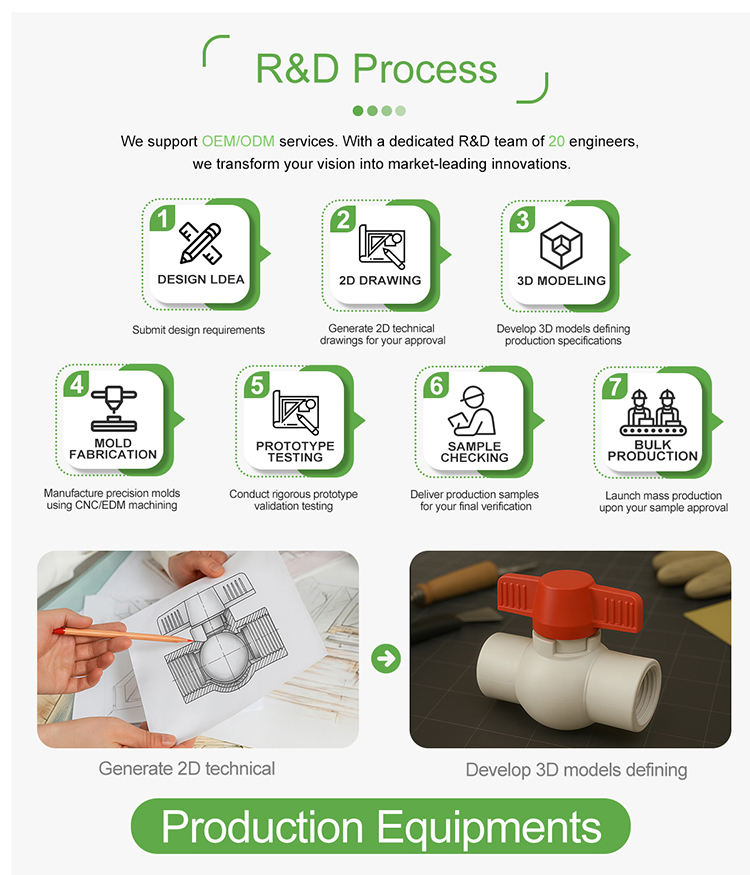 R&D Process

We support OEM/ODM services. With a dedicated R&D team of 20 engineers, we transform your vision into market-leading innovations.

1
DESIGN LDEA
Submit design requirements

2
2D DRAWING
Generate 2D technical drawings for your approval

3
3D MODELING
Develop 3D models defining production specifications

4
MOLD FABRICATION
Manufacture precision molds using CNC/EDM machining

5
PROTOTYPE TESTING
Conduct rigorous prototype validation testing

6
SAMPLE CHECKING
Deliver production samples for your final verification

7
BULK PRODUCTION
Launch mass production upon your sample approval

Generate 2D technical

Develop 3D models defining

Production Equipments